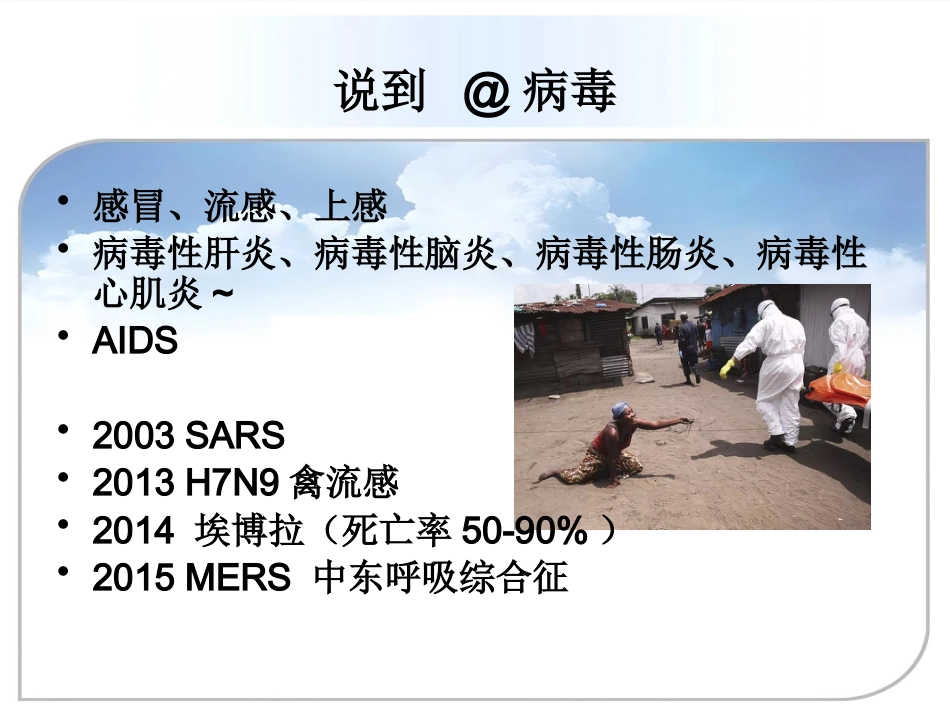 说到 @ 病毒

• 感冒、流感、上感
• 病毒性肝炎、病毒性脑炎、病毒性肠炎、病毒性心肌炎 ~
• AIDS

• 2003 SARS
• 2013 H7N9 禽流感
• 2014 埃博拉（死亡率 50-90% ）
• 2015 MERS 中东呼吸综合征